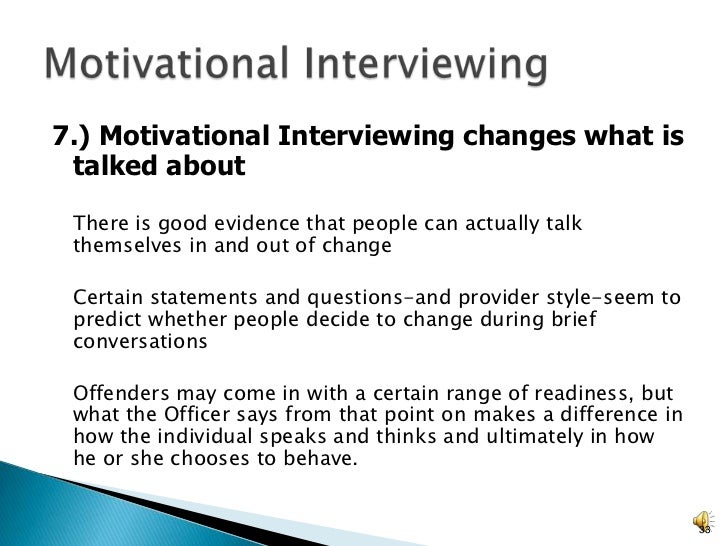 Motivational Interviewing

7.) Motivational Interviewing changes what is talked about

There is good evidence that people can actually talk themselves in and out of change

Certain statements and questions–and provider style–seem to predict whether people decide to change during brief conversations

Offenders may come in with a certain range of readiness, but what the Officer says from that point on makes a difference in how the individual speaks and thinks and ultimately in how he or she chooses to behave.

38